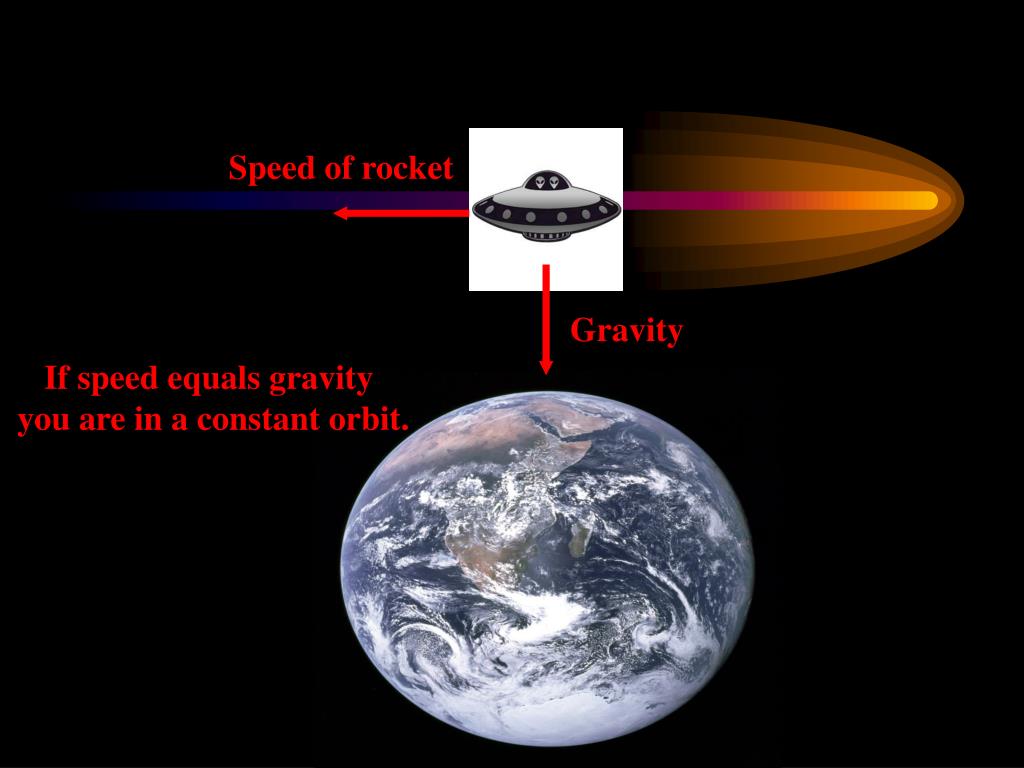 Speed of rocket

Gravity

If speed equals gravity you are in a constant orbit.